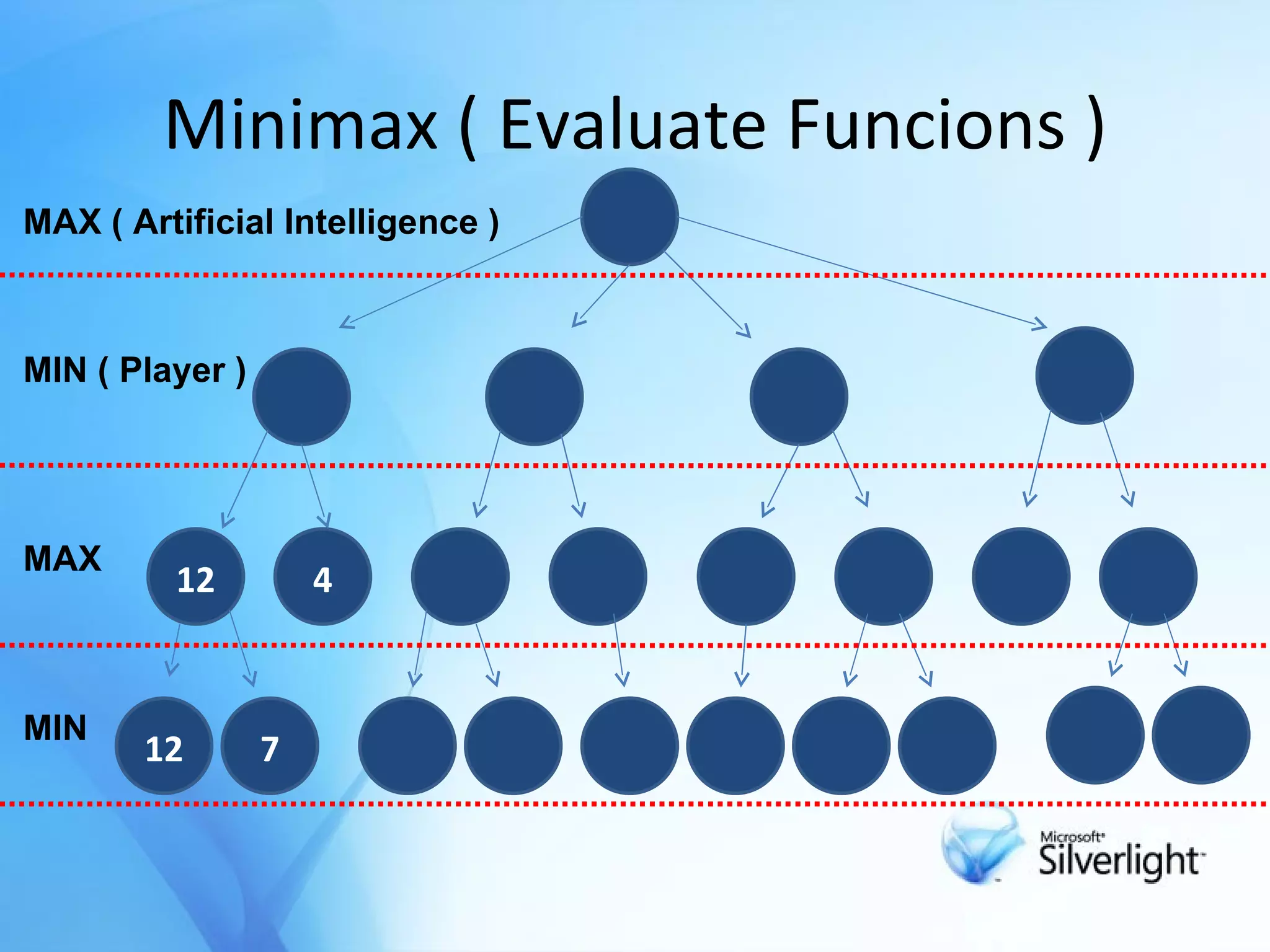 Minimax ( Evaluate Funcions )

MAX ( Artificial Intelligence )

MIN ( Player )

MAX

12

4

MIN

12

7

Microsoft Silverlight